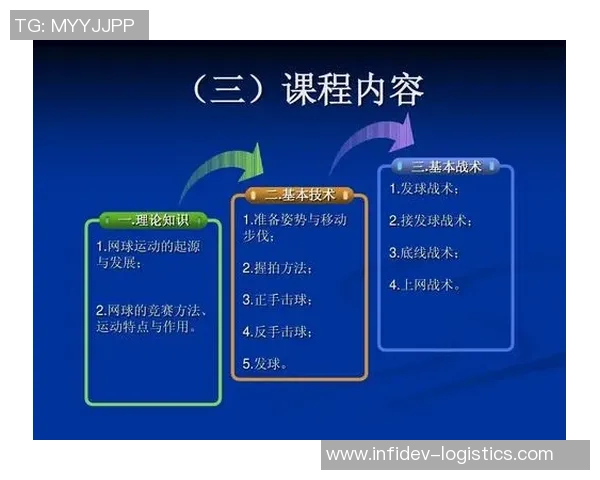 TG: MYYJJPP

（三）课程内容

一.理论知识

1.网球运动的起源与发展；

2.网球的竞赛方法、运动特点与作用。

二.基本技术

1.准备姿势与移动步伐；

2.握拍方法；

3.正手击球；

4.反手击球；

5.发球。

三.基本战术

1.发球战术；

2.接发球战术；

3.底线战术；

4.上网战术。

www.infidev-logistics.com